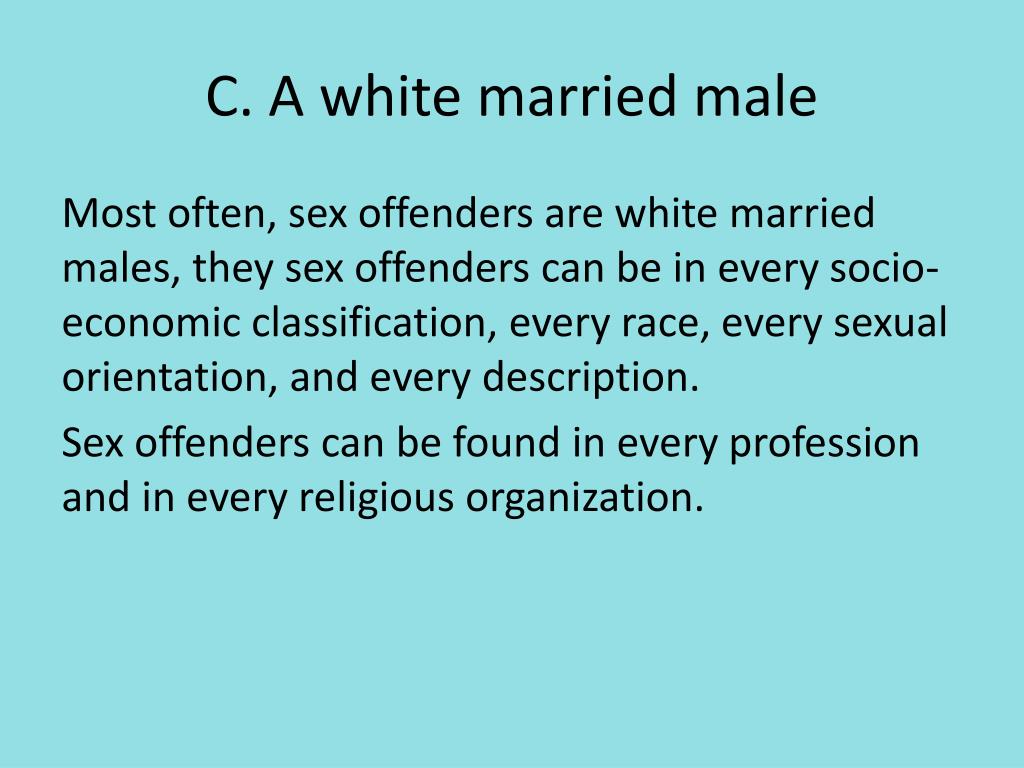 C. A white married male

Most often, sex offenders are white married males, they sex offenders can be in every socio-economic classification, every race, every sexual orientation, and every description.

Sex offenders can be found in every profession and in every religious organization.